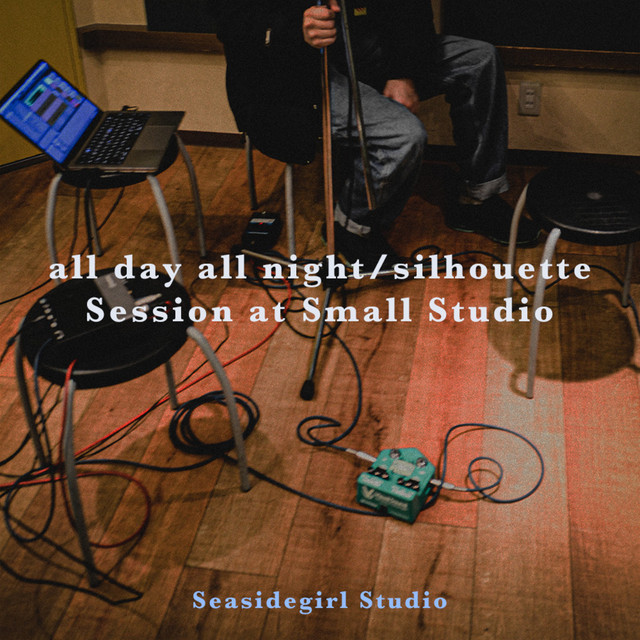 all day all night/silhouette
Session at Small Studio

Seasidegirl Studio